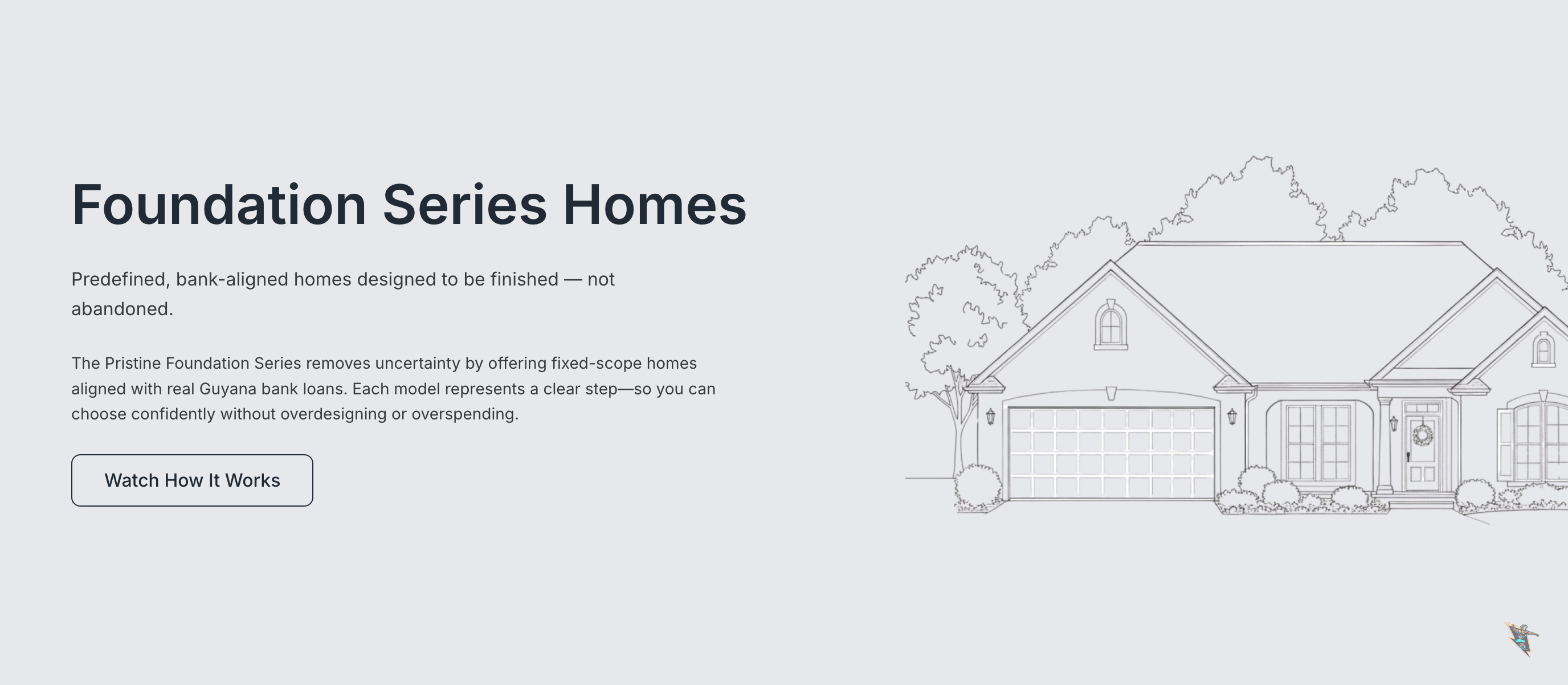 Foundation Series Homes

Predefined, bank-aligned homes designed to be finished — not abandoned.

The Pristine Foundation Series removes uncertainty by offering fixed-scope homes aligned with real Guyana bank loans. Each model represents a clear step—so you can choose confidently without overdesigning or overspending.

Watch How It Works